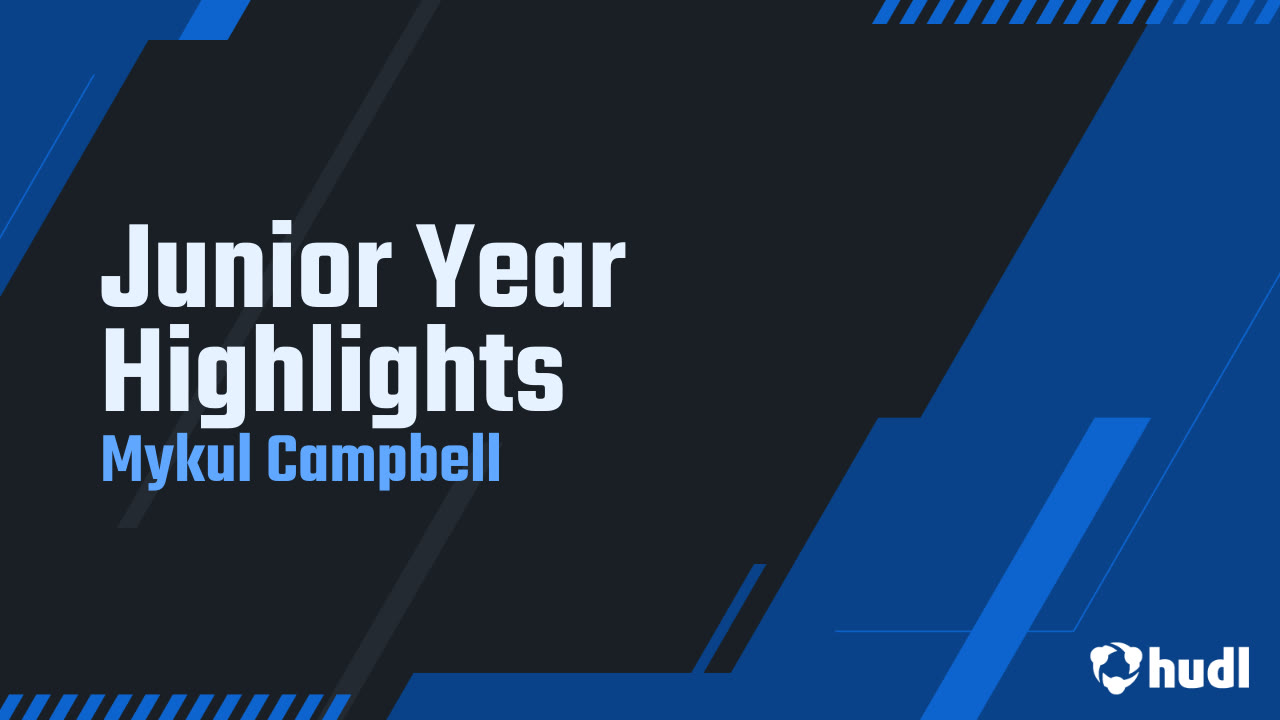 Junior Year Highlights
Mykul Campbell

hudl